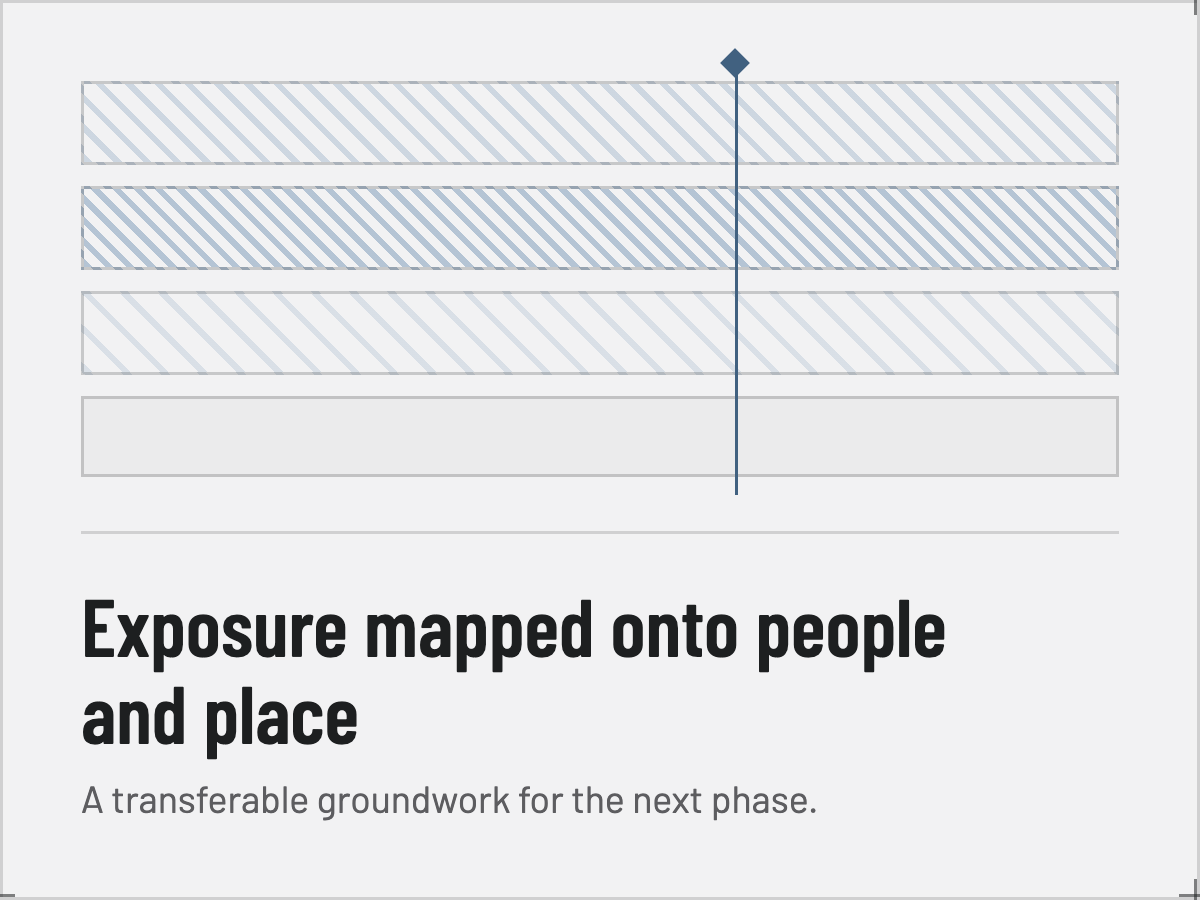 Exposure mapped onto people and place

A transferable groundwork for the next phase.